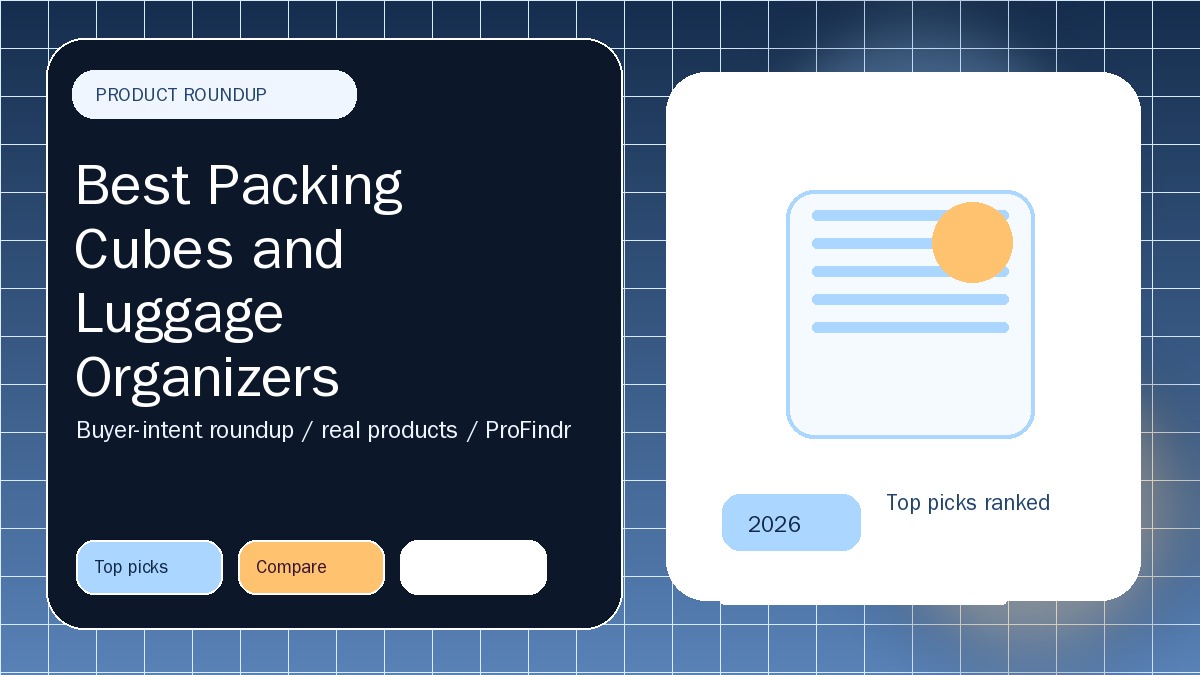 PRODUCT ROUNDUP

Best Packing Cubes and Luggage Organizers

Buyer-intent roundup / real products / ProFindr

Top picks

Compare

2026

Top picks ranked